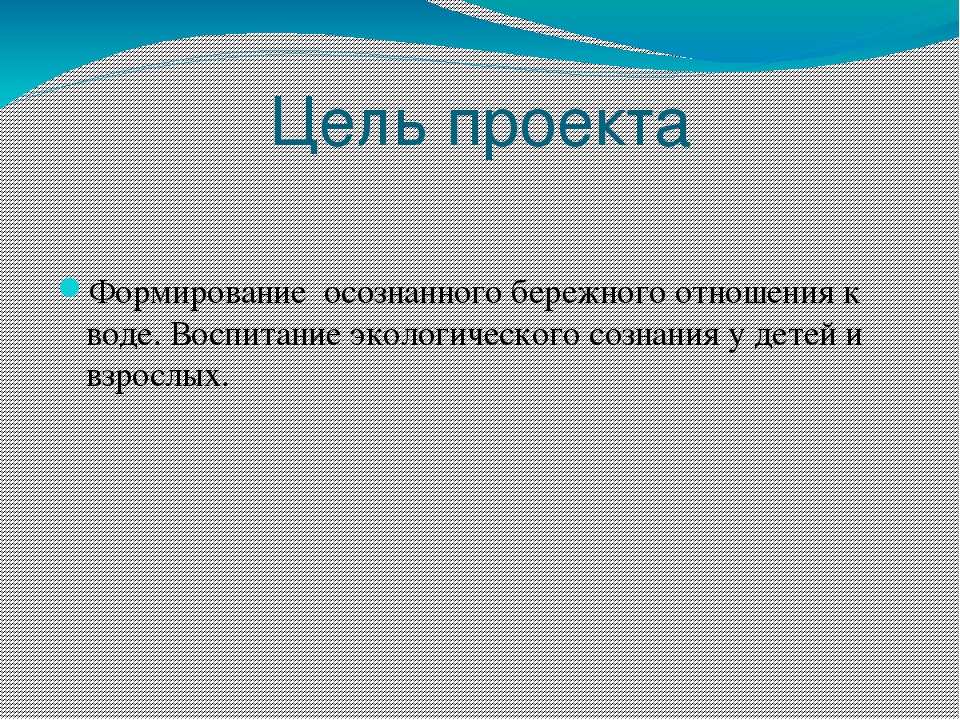 Цель проекта

Формирование осознанного бережного отношения к воде. Воспитание экологического сознания у детей и взрослых.